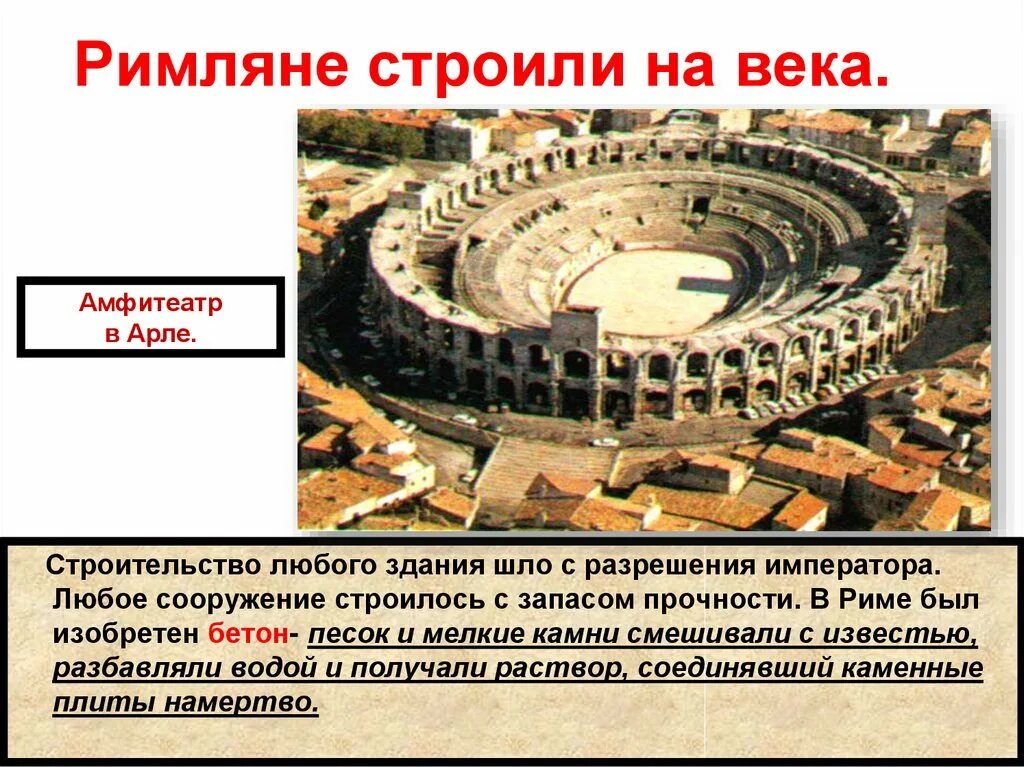 Римляне строили на века.

Амфитеатр в Арле.

Строительство любого здания шло с разрешения императора. Любое сооружение строилось с запасом прочности. В Риме был изобретен бетон- песок и мелкие камни смешивали с известью, разбавляли водой и получали раствор, соединявший каменные плиты намертво.